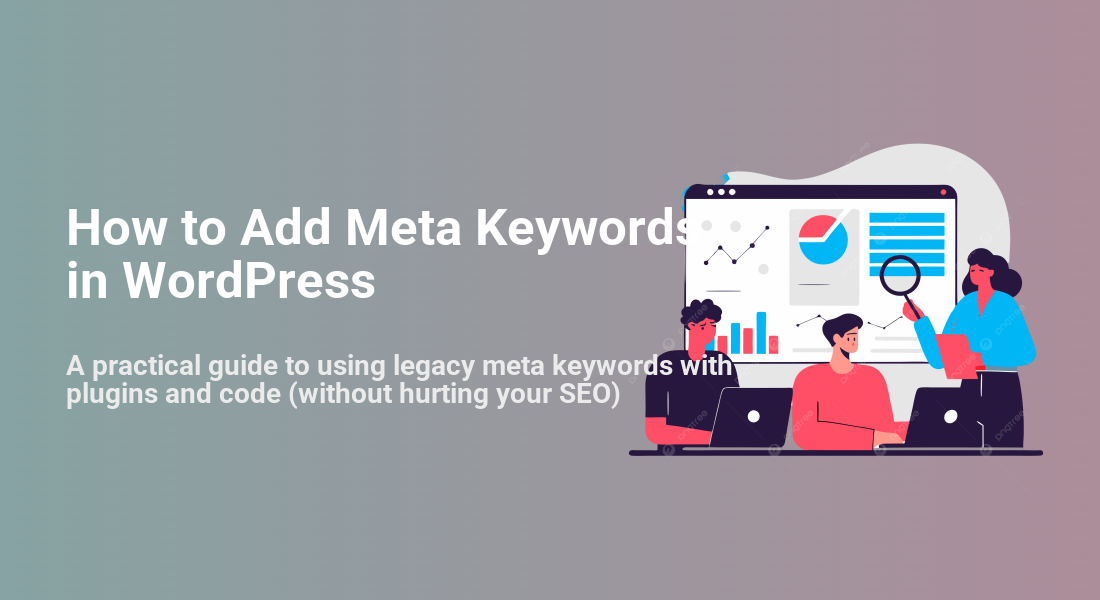 How to Add Meta Keywords in WordPress

A practical guide to using legacy meta keywords with plugins and code (without hurting your SEO)